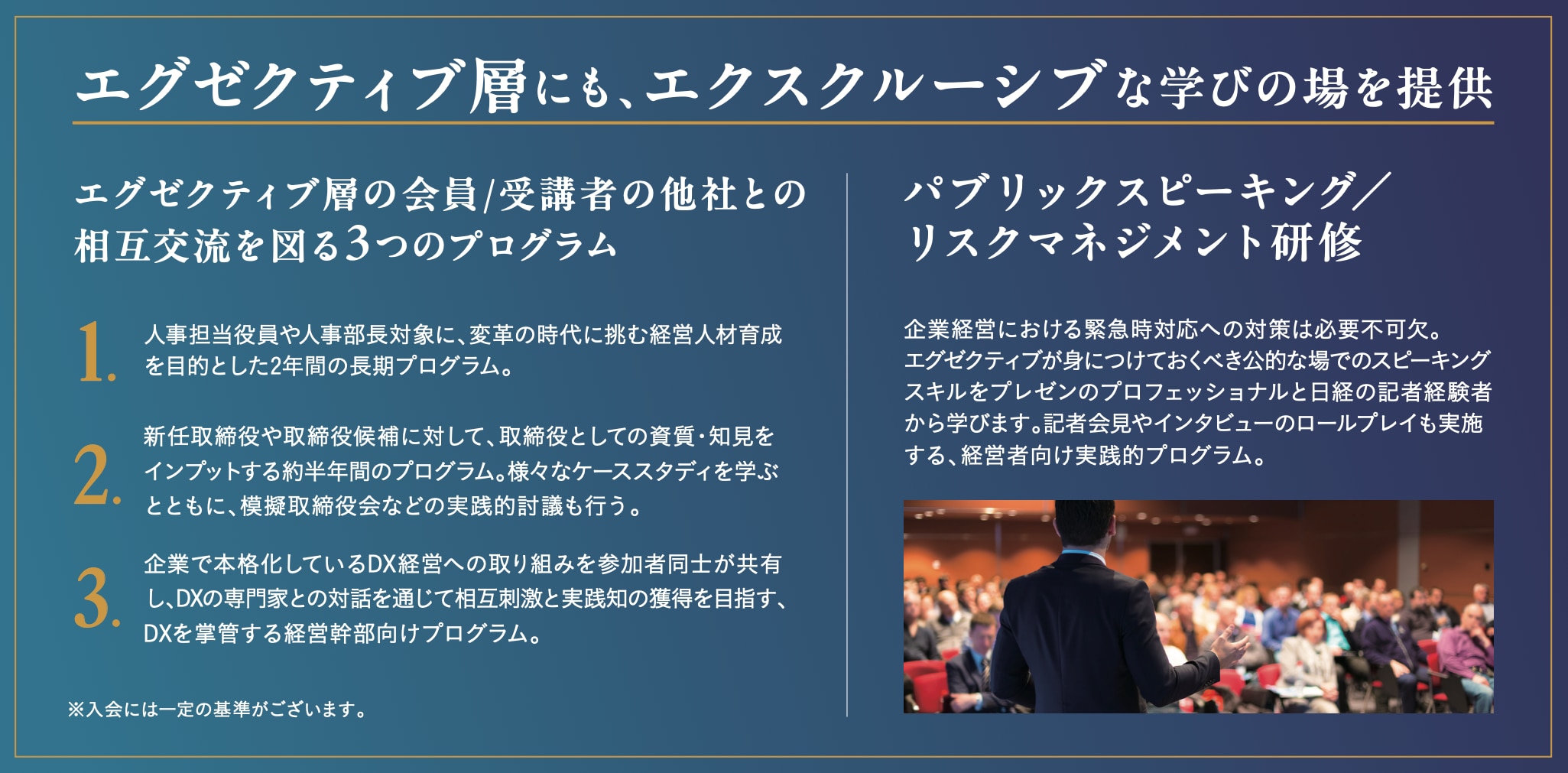 エグゼクティブ層にも、エクスクルーシブな学びの場を提供

エグゼクティブ層の会員/受講者の他社との相互交流を図る3つのプログラム

1. 人事担当役員や人事部長対象に、変革の時代に挑む経営人材育成を目的とした2年間の長期プログラム。

2. 新任取締役や取締役候補に対して、取締役としての資質・知見をインプットする約半年間のプログラム。様々なケーススタディを学ぶとともに、模擬取締役会などの実践的討議も行う。

3. 企業で本格化しているDX経営への取り組みを参加者同士が共有し、DXの専門家との対話を通じて相互刺激と実践知の獲得を目指す、DXを掌管する経営幹部向けプログラム。

※入会には一定の基準がございます。

パブリックスピーキング／リスクマネジメント研修

企業経営における緊急時対応への対策は必要不可欠。エグゼクティブが身につけておくべき公的な場でのスピーキングスキルをプレゼンのプロフェッショナルと日経の記者経験者から学びます。記者会見やインタビューのロールプレイも実施する、経営者向け実践的プログラム。